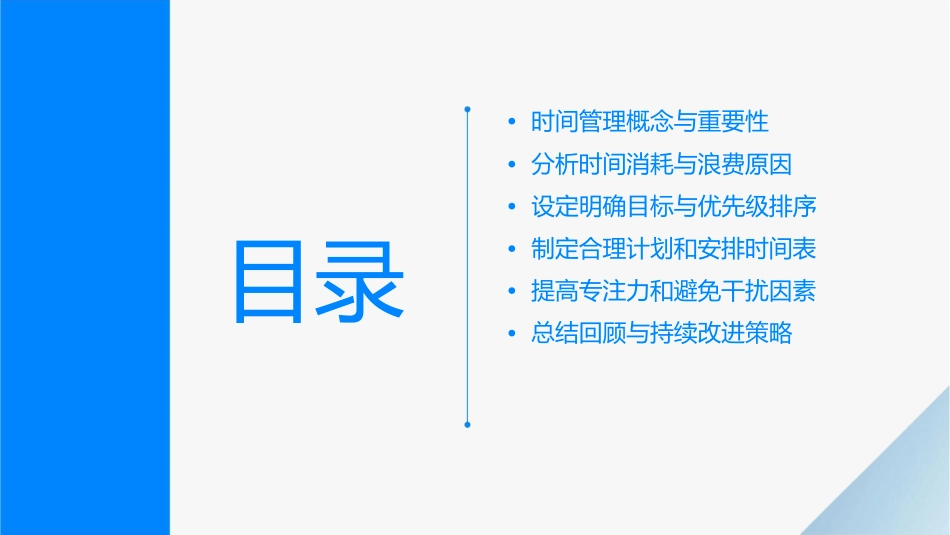 目录

• 时间管理概念与重要性
• 分析时间消耗与浪费原因
• 设定明确目标与优先级排序
• 制定合理计划和安排时间表
• 提高专注力和避免干扰因素
• 总结回顾与持续改进策略